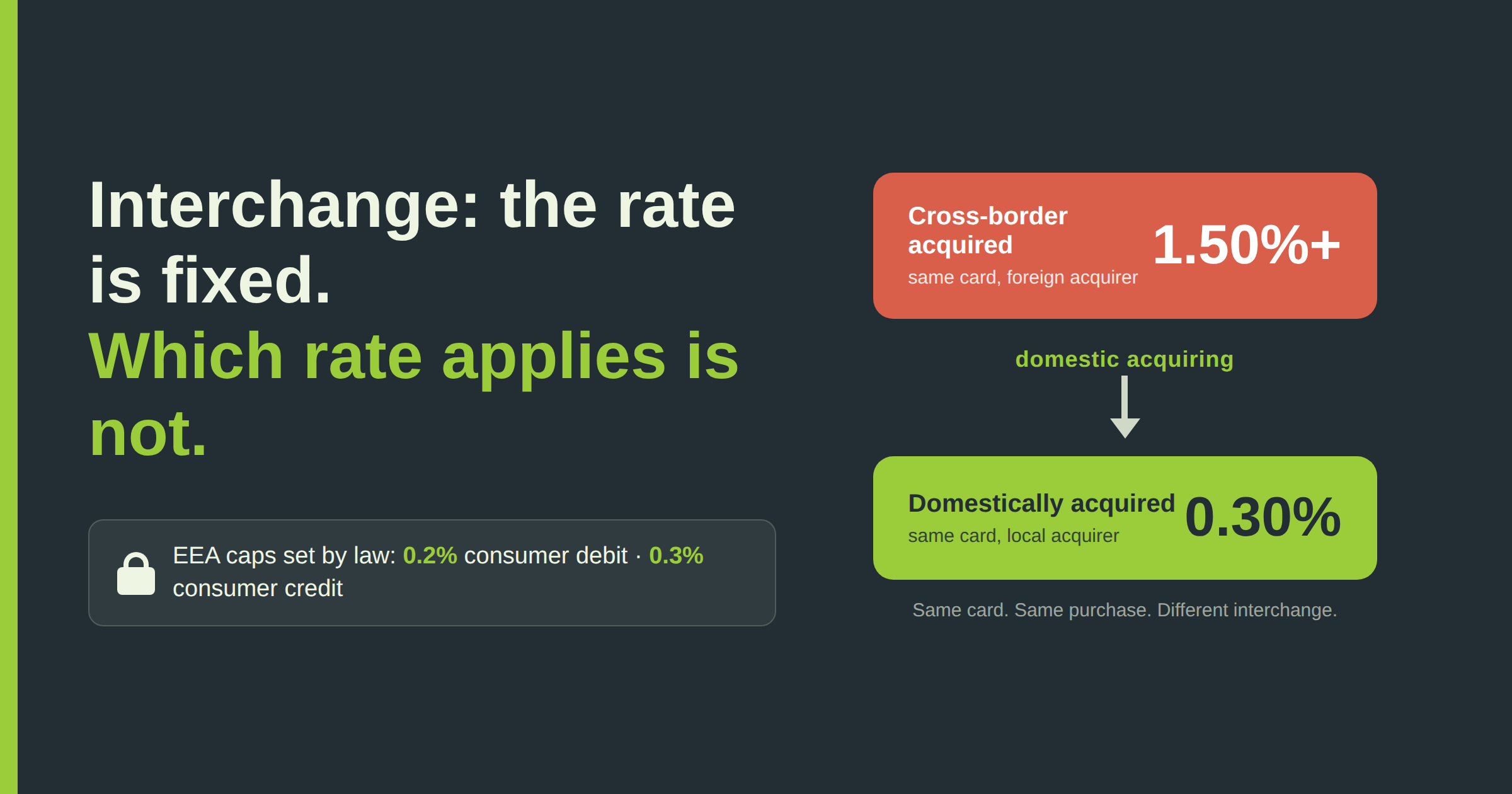 Interchange: the rate is fixed.
Which rate applies is not.

EEA caps set by law: 0.2% consumer debit · 0.3% consumer credit

Cross-border acquired
same card, foreign acquirer
1.50%+

domestic acquiring

Domestically acquired
same card, local acquirer
0.30%

Same card. Same purchase. Different interchange.